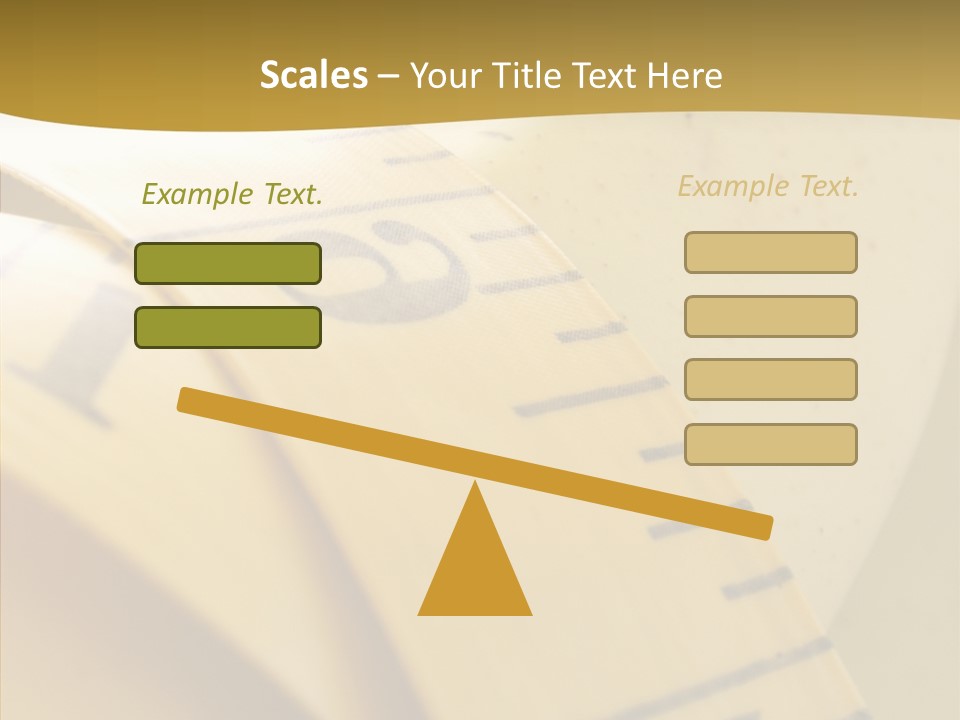 Scales – Your Title Text Here

Example Text.

Example Text.